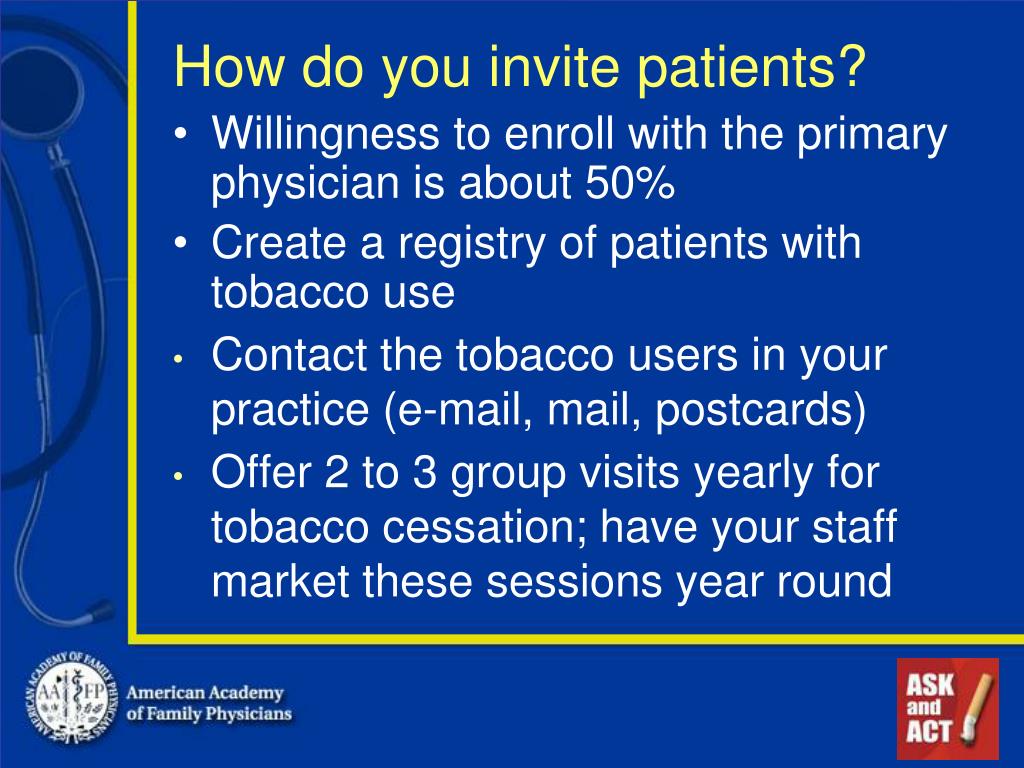 How do you invite patients?

• Willingness to enroll with the primary physician is about 50%
• Create a registry of patients with tobacco use
• Contact the tobacco users in your practice (e-mail, mail, postcards)
• Offer 2 to 3 group visits yearly for tobacco cessation; have your staff market these sessions year round

AMERICAN ACADEMY OF FAMILY PHYSICIANS AAFP

American Academy of Family Physicians

ASK and ACT